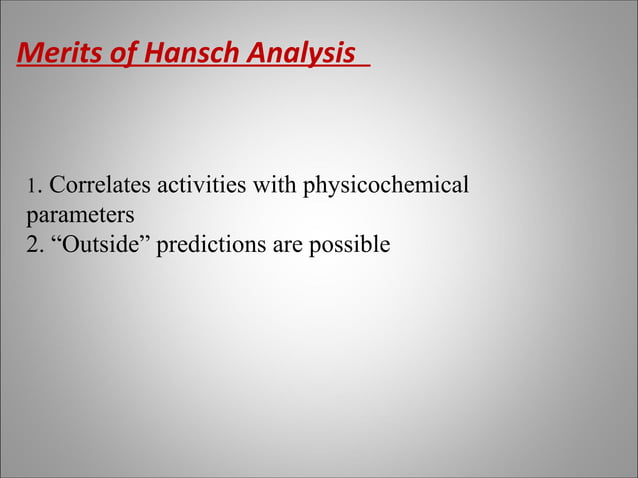 Merits of Hansch Analysis

1. Correlates activities with physicochemical parameters
2. “Outside” predictions are possible